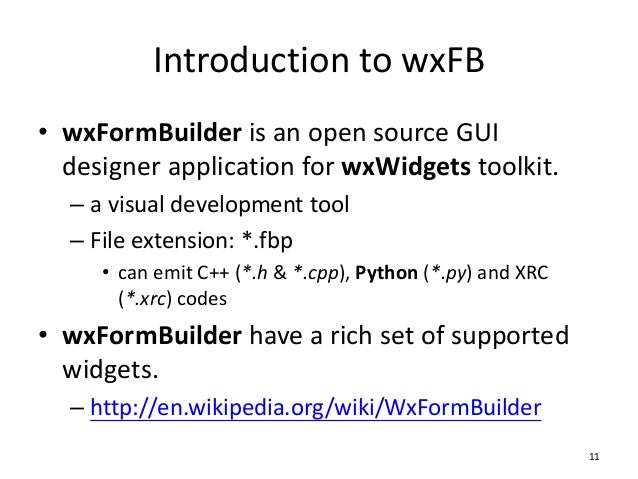 Introduction to wxFB

• wxFormBuilder is an open source GUI designer application for wxWidgets toolkit.
– a visual development tool
– File extension: *.fbp
• can emit C++ (*.h & *.cpp), Python (*.py) and XRC (*.xrc) codes

• wxFormBuilder have a rich set of supported widgets.
– http://en.wikipedia.org/wiki/WxFormBuilder

11